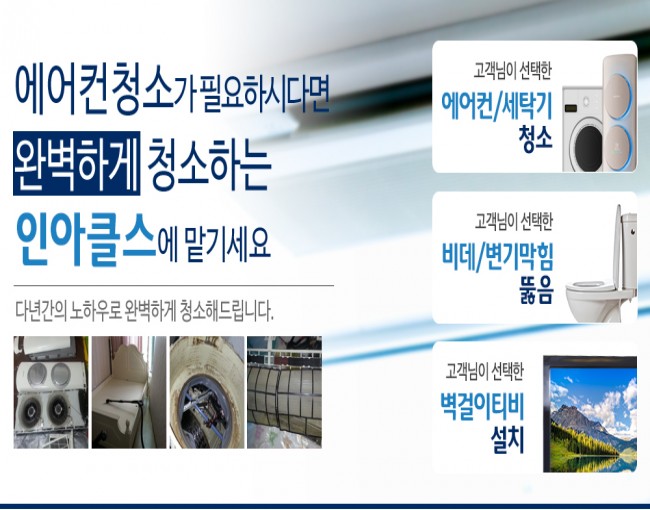 에어컨청소가 필요하시다면
완벽하게 청소하는
인아클스에 맡기세요

다년간의 노하우로 완벽하게 청소해드립니다.

고객님이 선택한
에어컨/세탁기
청소

고객님이 선택한
비데/변기막힘
뚫음

고객님이 선택한
벽걸이티비
설치